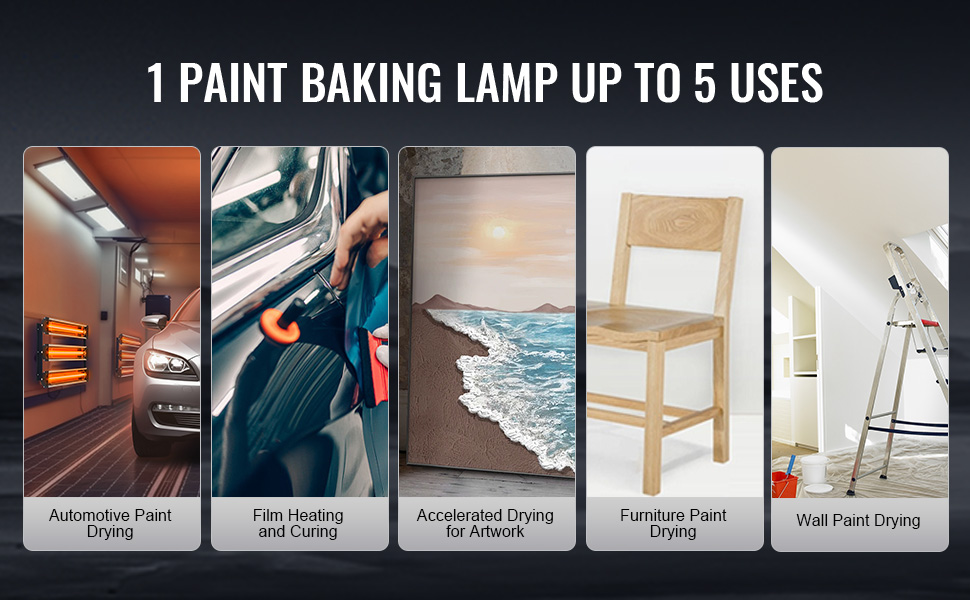 1 PAINT BAKING LAMP UP TO 5 USES

Automotive Paint Drying

Film Heating and Curing

Accelerated Drying for Artwork

Furniture Paint Drying

Wall Paint Drying